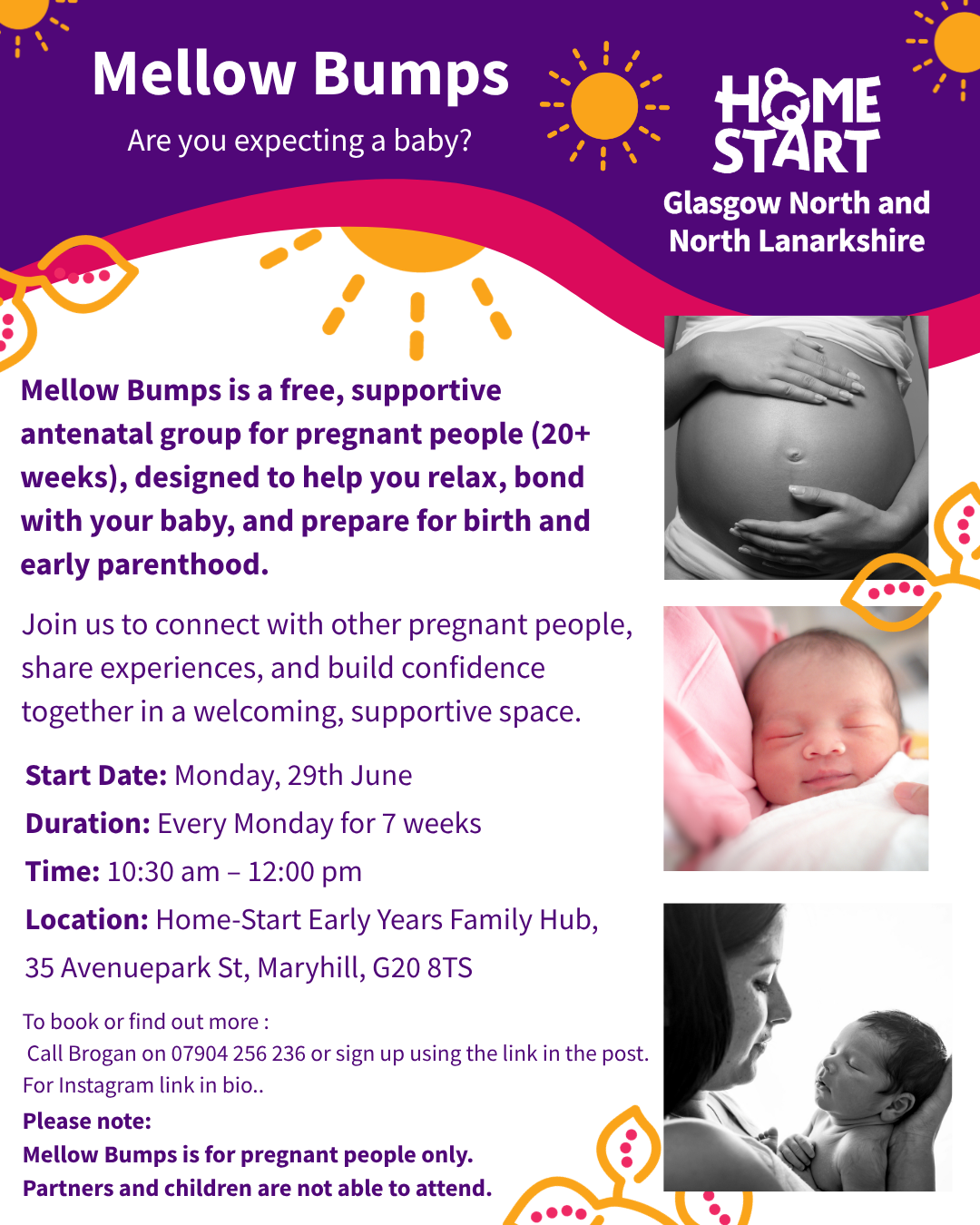 Mellow Bumps

Are you expecting a baby?

HOME START

Glasgow North and North Lanarkshire

Mellow Bumps is a free, supportive antenatal group for pregnant people (20+ weeks), designed to help you relax, bond with your baby, and prepare for birth and early parenthood.

Join us to connect with other pregnant people, share experiences, and build confidence together in a welcoming, supportive space.

Start Date: Monday, 29th June

Duration: Every Monday for 7 weeks

Time: 10:30 am – 12:00 pm

Location: Home-Start Early Years Family Hub, 35 Avenuepark St, Maryhill, G20 8TS

To book or find out more :
Call Brogan on 07904 256 236 or sign up using the link in the post.
For Instagram link in bio..

Please note:
Mellow Bumps is for pregnant people only.
Partners and children are not able to attend.